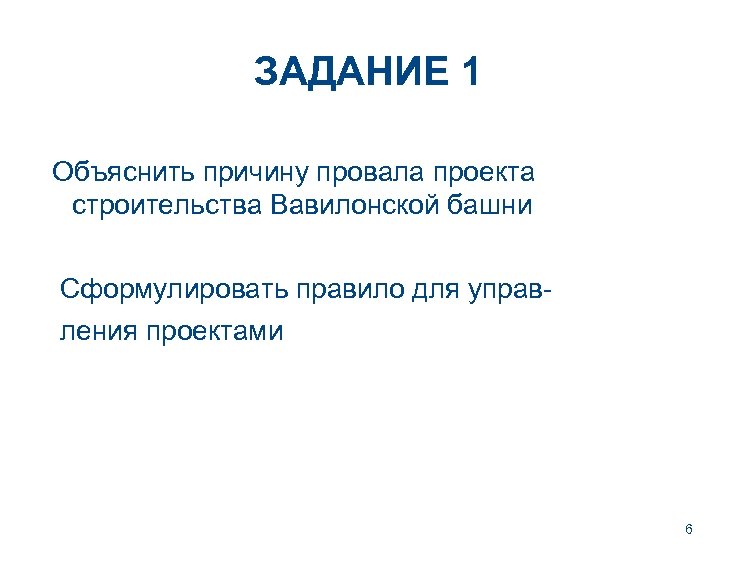 ЗАДАНИЕ 1

Объяснить причину провала проекта строительства Вавилонской башни

Сформулировать правило для управления проектами

6